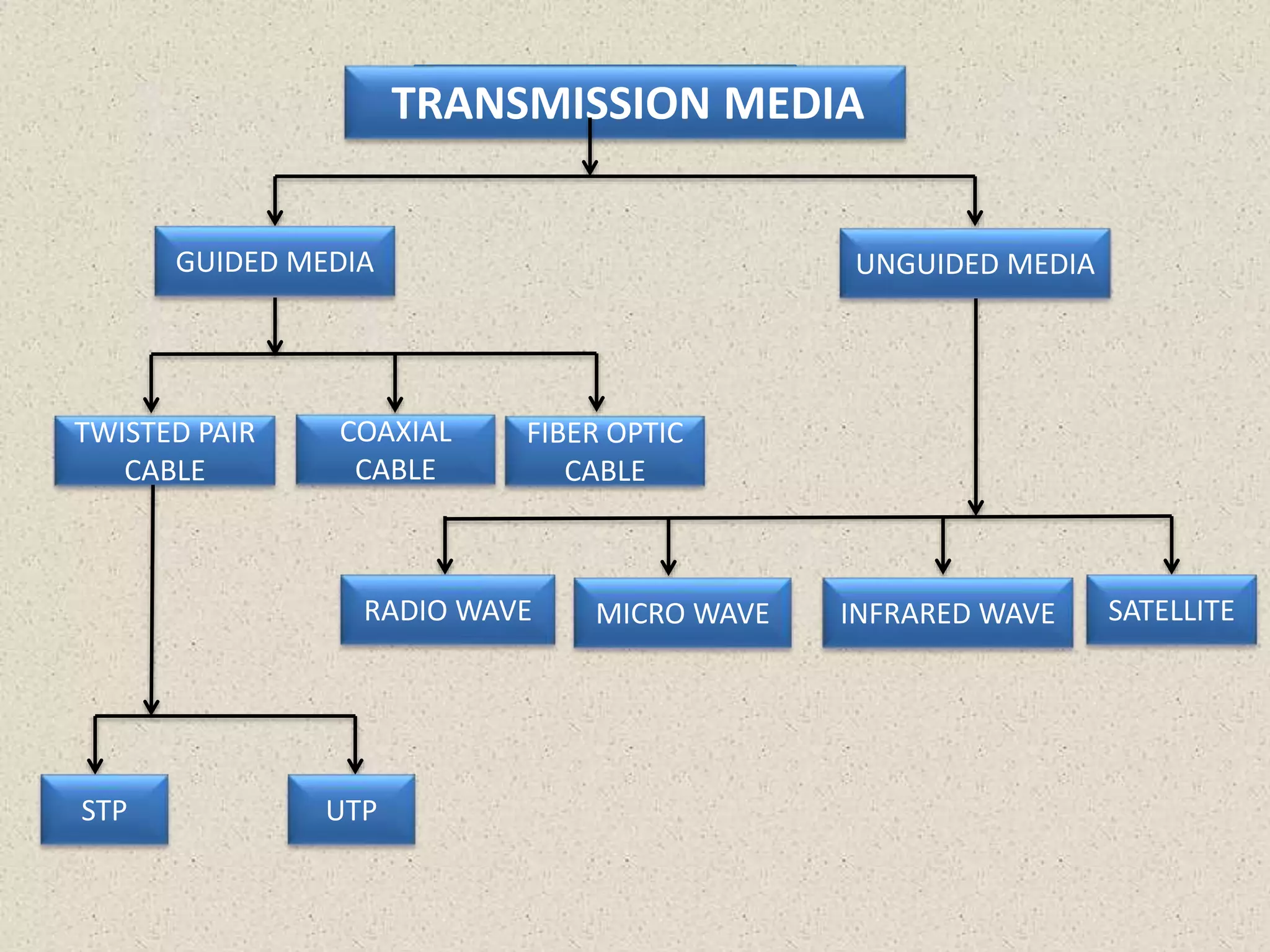 TRANSMISSION MEDIA

GUIDED MEDIA

UNGUIDED MEDIA

TWISTED PAIR CABLE

COAXIAL CABLE

FIBER OPTIC CABLE

RADIO WAVE

MICRO WAVE

INFRARED WAVE

SATELLITE

STP

UTP